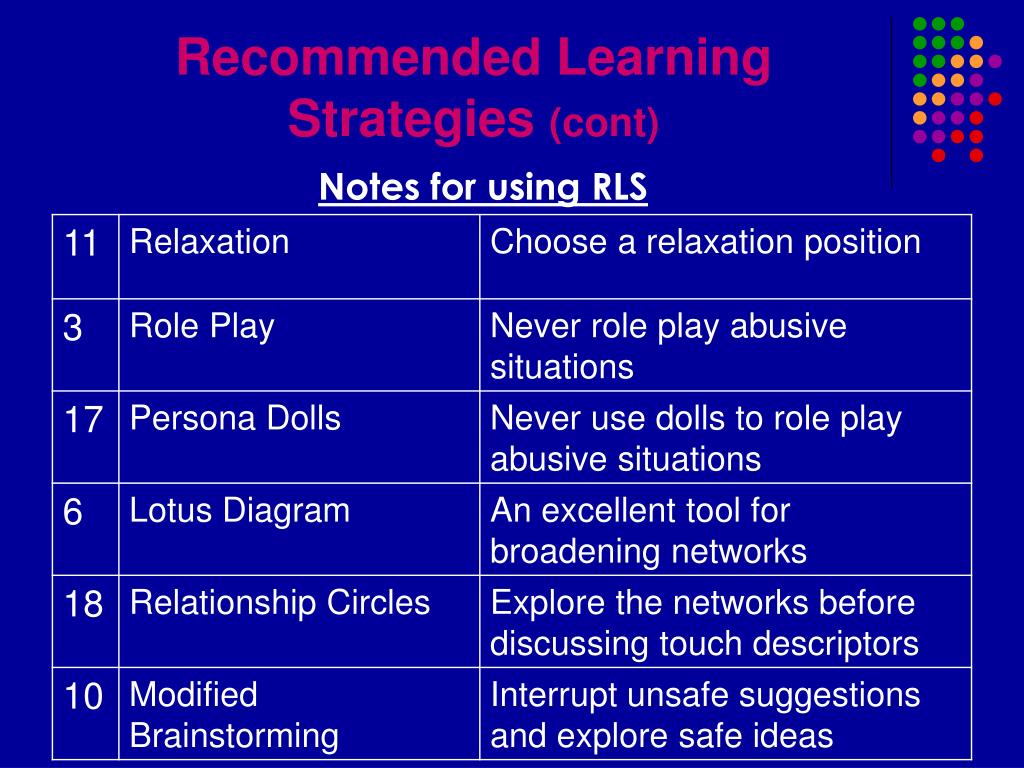 Recommended Learning Strategies (cont)

Notes for using RLS

| 11 | Relaxation | Choose a relaxation position |
|---|---|---|
| 3 | Role Play | Never role play abusive situations |
| 17 | Persona Dolls | Never use dolls to role play abusive situations |
| 6 | Lotus Diagram | An excellent tool for broadening networks |
| 18 | Relationship Circles | Explore the networks before discussing touch descriptors |
| 10 | Modified Brainstorming | Interrupt unsafe suggestions and explore safe ideas |